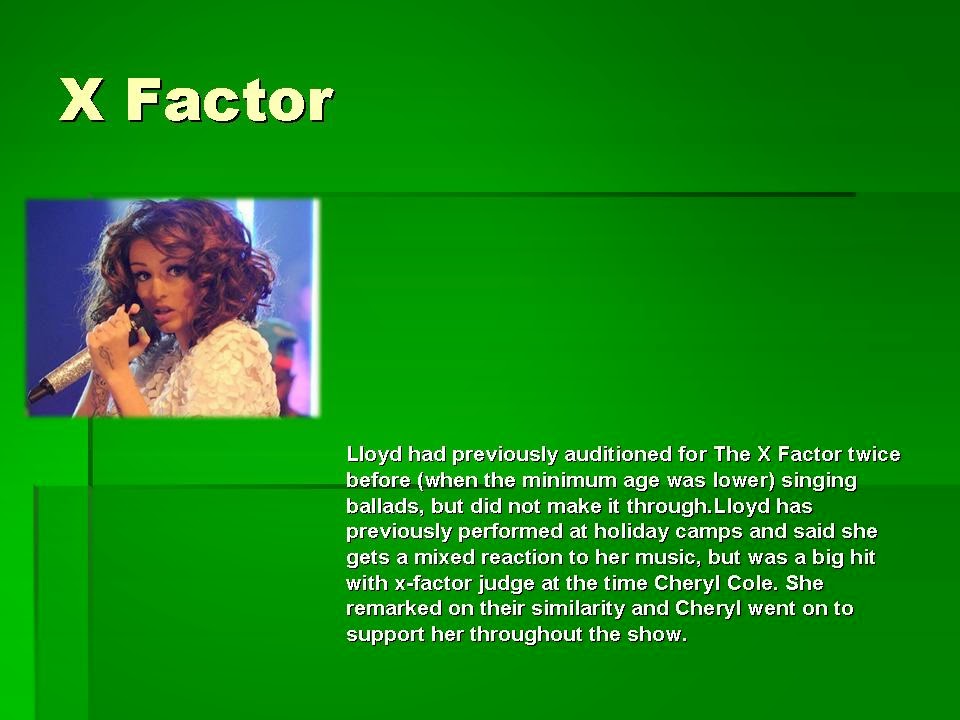 X Factor

Lloyd had previously auditioned for The X Factor twice before (when the minimum age was lower) singing ballads, but did not make it through.Lloyd has previously performed at holiday camps and said she gets a mixed reaction to her music, but was a big hit with x-factor judge at the time Cheryl Cole. She remarked on their similarity and Cheryl went on to support her throughout the show.